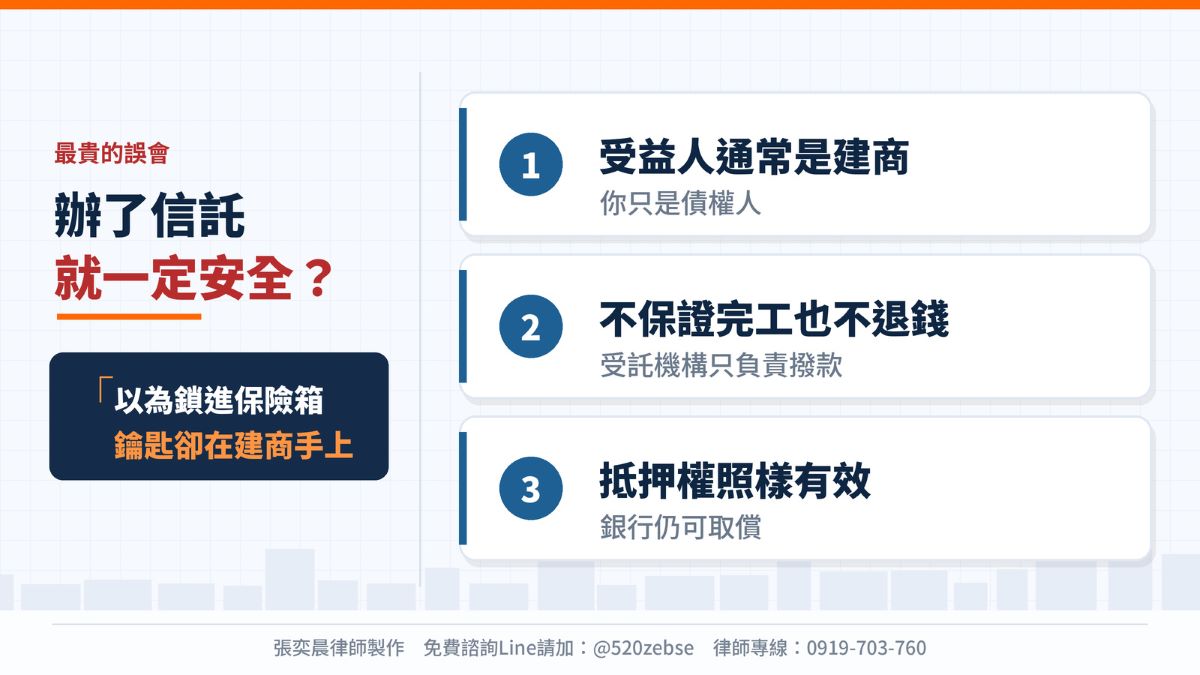 最貴的誤會

辦了信託
就一定安全？

「以為鎖進保險箱
鑰匙卻在建商手上

1
受益人通常是建商
你只是債權人

2
不保證完工也不退錢
受託機構只負責撥款

3
抵押權照樣有效
銀行仍可取償

張奕晨律師製作　免費諮詢Line請加：@520zebse　律師專線：0919-703-760